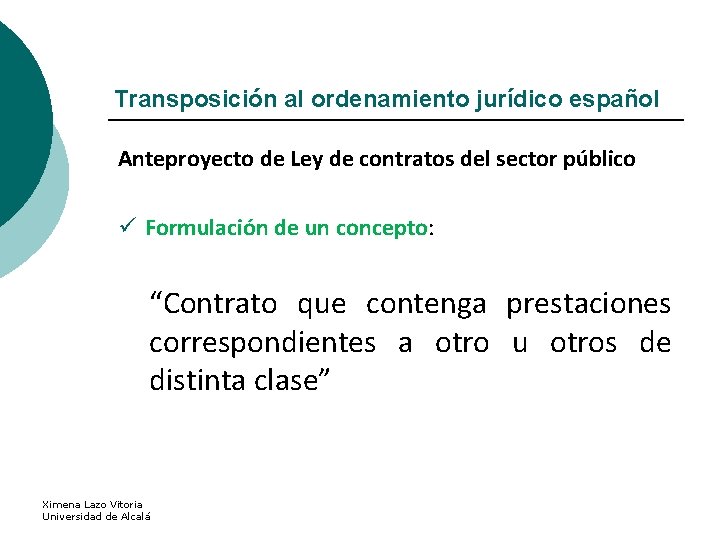 Transposición al ordenamiento jurídico español

Anteproyecto de Ley de contratos del sector público

✓ Formulación de un concepto:

“Contrato que contenga prestaciones correspondientes a otro u otros de distinta clase”

Ximena Lazo Vitoria
Universidad de Alcalá